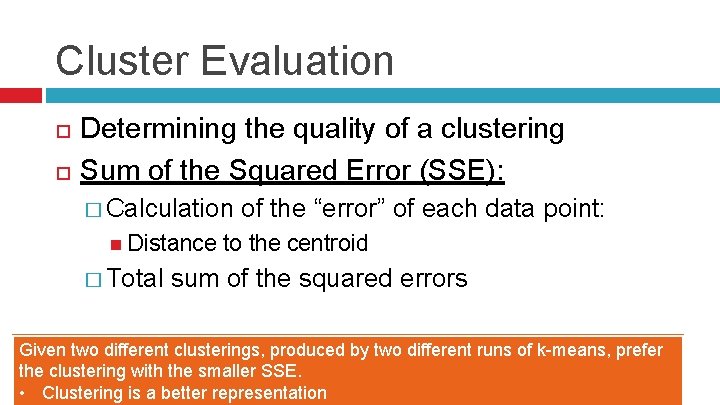 Cluster Evaluation

Determining the quality of a clustering

Sum of the Squared Error (SSE):

Calculation of the “error” of each data point:

Distance to the centroid

Total sum of the squared errors

Given two different clusterings, produced by two different runs of k-means, prefer the clustering with the smaller SSE.

• Clustering is a better representation